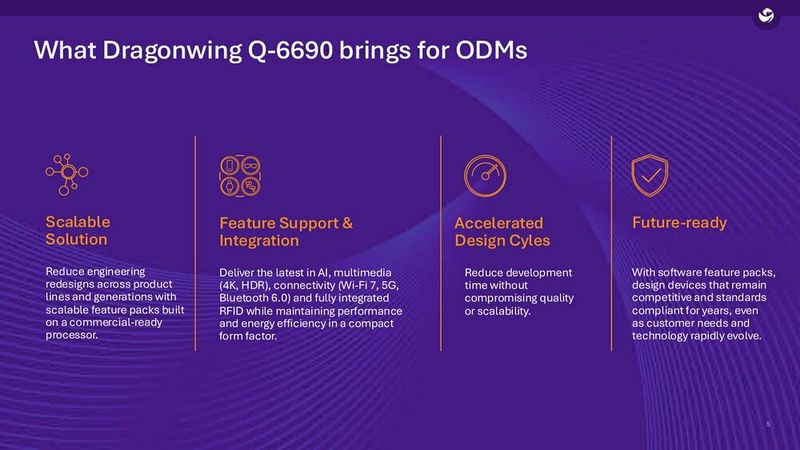 What Dragonwing Q-6690 brings for ODMs

Scalable Solution

Reduce engineering redesigns across product lines and generations with scalable feature packs built on a commercial-ready processor.

Feature Support & Integration

Deliver the latest in AI, multimedia (4K, HDR), connectivity (Wi-Fi 7, 5G, Bluetooth 6.0) and fully integrated RFID while maintaining performance and energy efficiency in a compact form factor.

Accelerated Design Cyles

Reduce development time without compromising quality or scalability.

Future-ready

With software feature packs, design devices that remain competitive and standards compliant for years, even as customer needs and technology rapidly evolve.

5